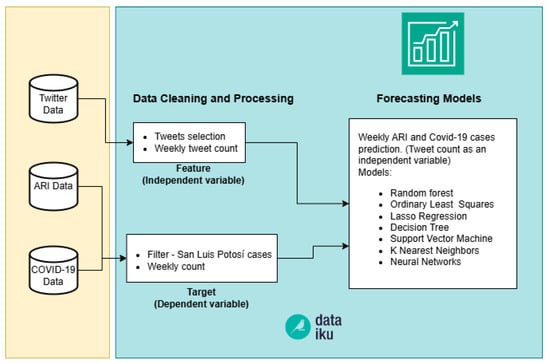 Twitter Data

ARI Data

COVID-19 Data

Data Cleaning and Processing

- Tweets selection
- Weekly tweet count

Feature
(Independent variable)

- Filter - San Luis Potosí cases
- Weekly count

Target
(Dependent variable)

Forecasting Models

Weekly ARI and Covid-19 cases prediction. (Tweet count as an independent variable)
Models:

- Random forest
- Ordinary Least Squares
- Lasso Regression
- Decision Tree
- Support Vector Machine
- K Nearest Neighbors
- Neural Networks

data
iku